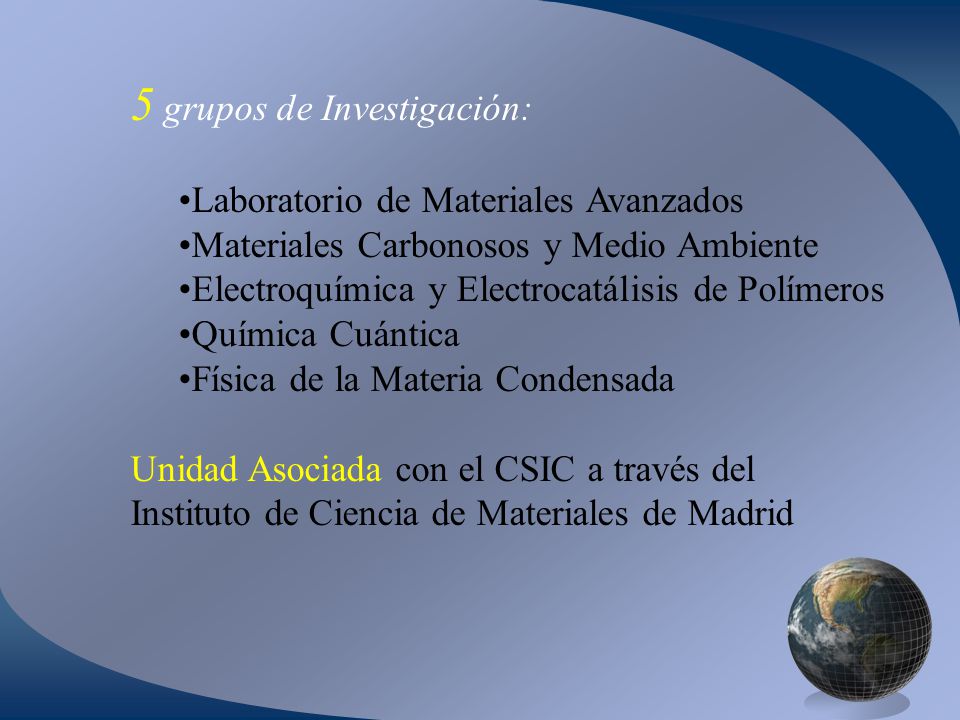 5 grupos de Investigación:

•Laboratorio de Materiales Avanzados
•Materiales Carbonosos y Medio Ambiente
•Electroquímica y Electrocatálisis de Polímeros
•Química Cuántica
•Física de la Materia Condensada

Unidad Asociada con el CSIC a través del Instituto de Ciencia de Materiales de Madrid